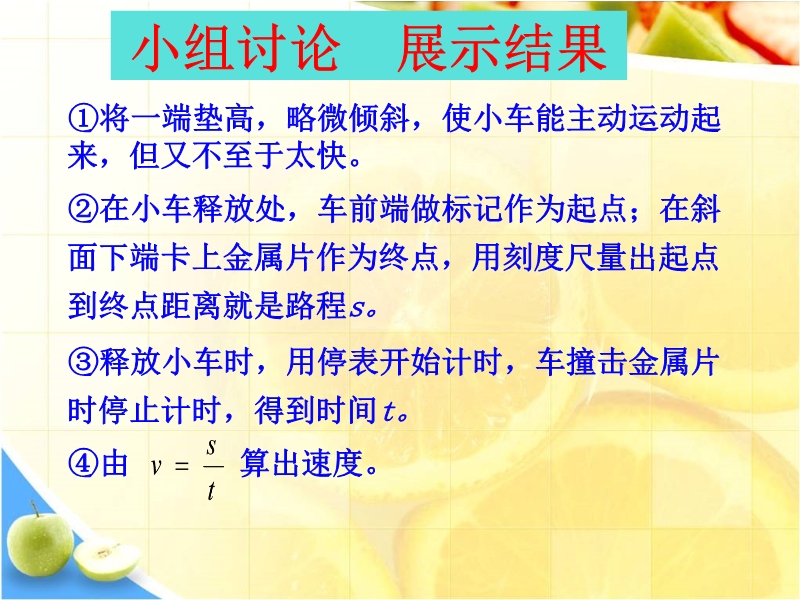 小组讨论　展示结果

①将一端垫高，略微倾斜，使小车能主动运动起来，但又不至于太快。

②在小车释放处，车前端做标记作为起点；在斜面下端卡上金属片作为终点，用刻度尺量出起点到终点距离就是路程$s$。

③释放小车时，用停表开始计时，车撞击金属片时停止计时，得到时间$t$。

④由 $v=\frac{s}{t}$ 算出速度。